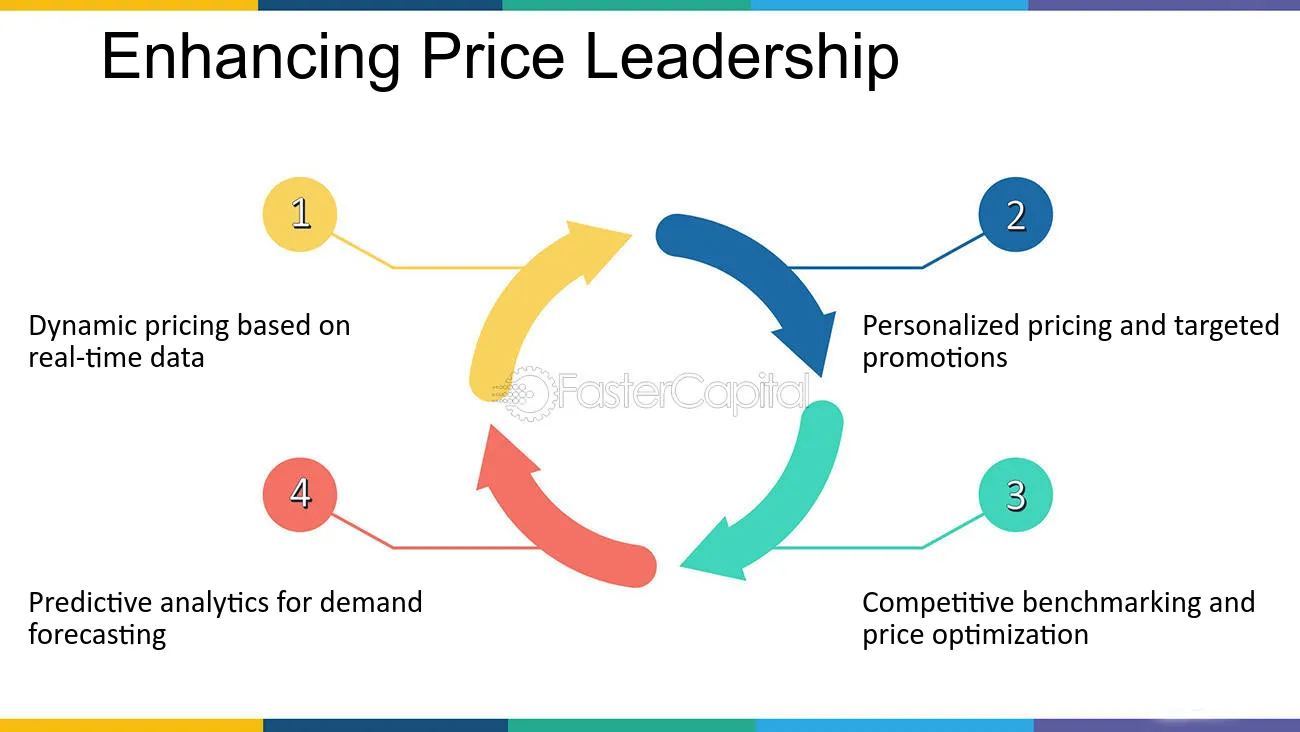 Enhancing Price Leadership

1

Dynamic pricing based on real-time data

2

Personalized pricing and targeted promotions

4

Predictive analytics for demand forecasting

3

Competitive benchmarking and price optimization

FasterCapital